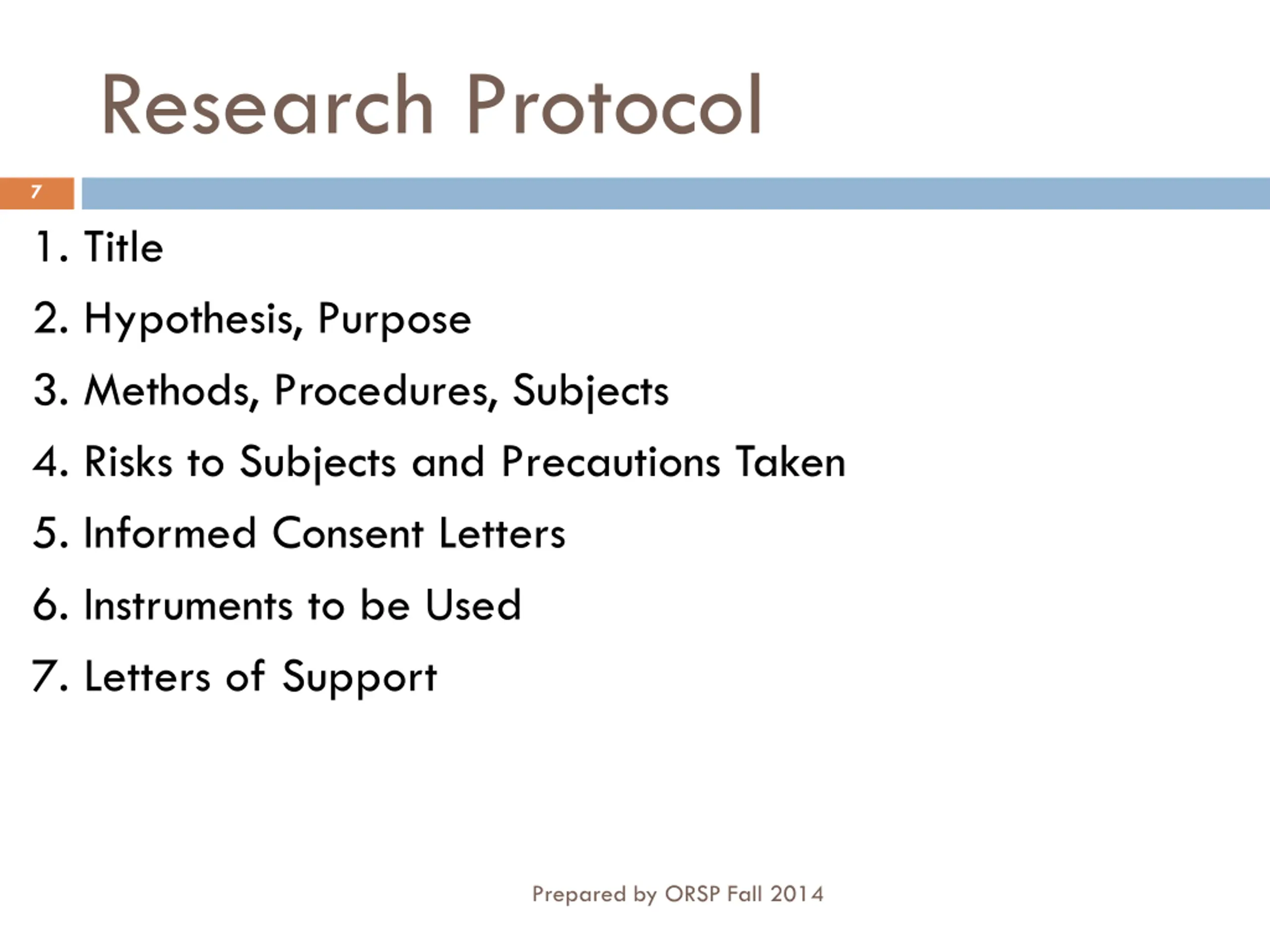 Research Protocol

7

1. Title

2. Hypothesis, Purpose

3. Methods, Procedures, Subjects

4. Risks to Subjects and Precautions Taken

5. Informed Consent Letters

6. Instruments to be Used

7. Letters of Support

Prepared by ORSP Fall 2014